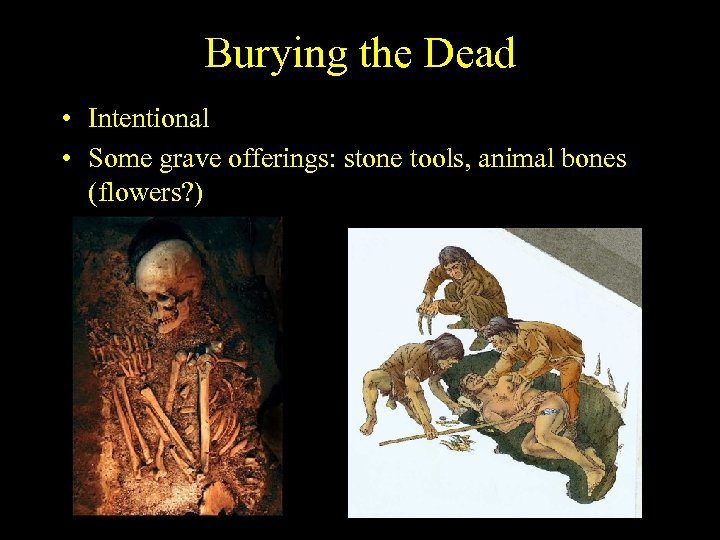 Burying the Dead

• Intentional
• Some grave offerings: stone tools, animal bones (flowers?)